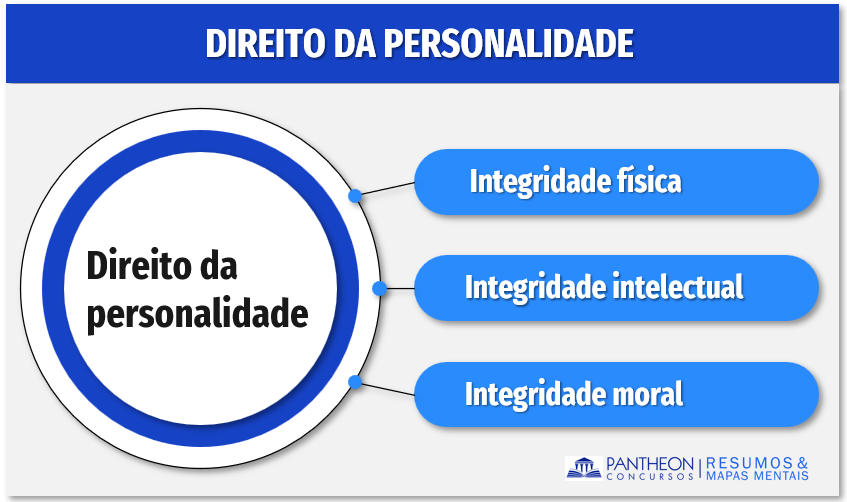 DIREITO DA PERSONALIDADE

Direito da personalidade

Integridade física

Integridade intelectual

Integridade moral

PANTHEON CONCURSOS | RESUMOS & MAPAS MENTAIS